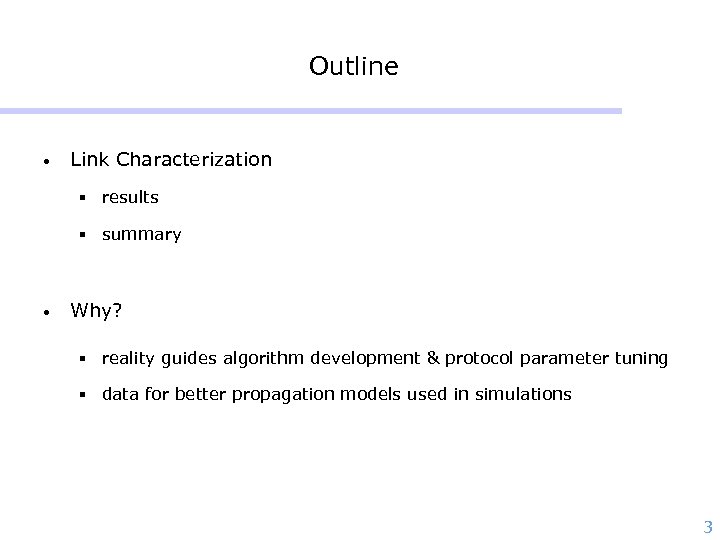 Outline

• Link Characterization
 ▪ results
 ▪ summary

• Why?
 ▪ reality guides algorithm development & protocol parameter tuning
 ▪ data for better propagation models used in simulations

3